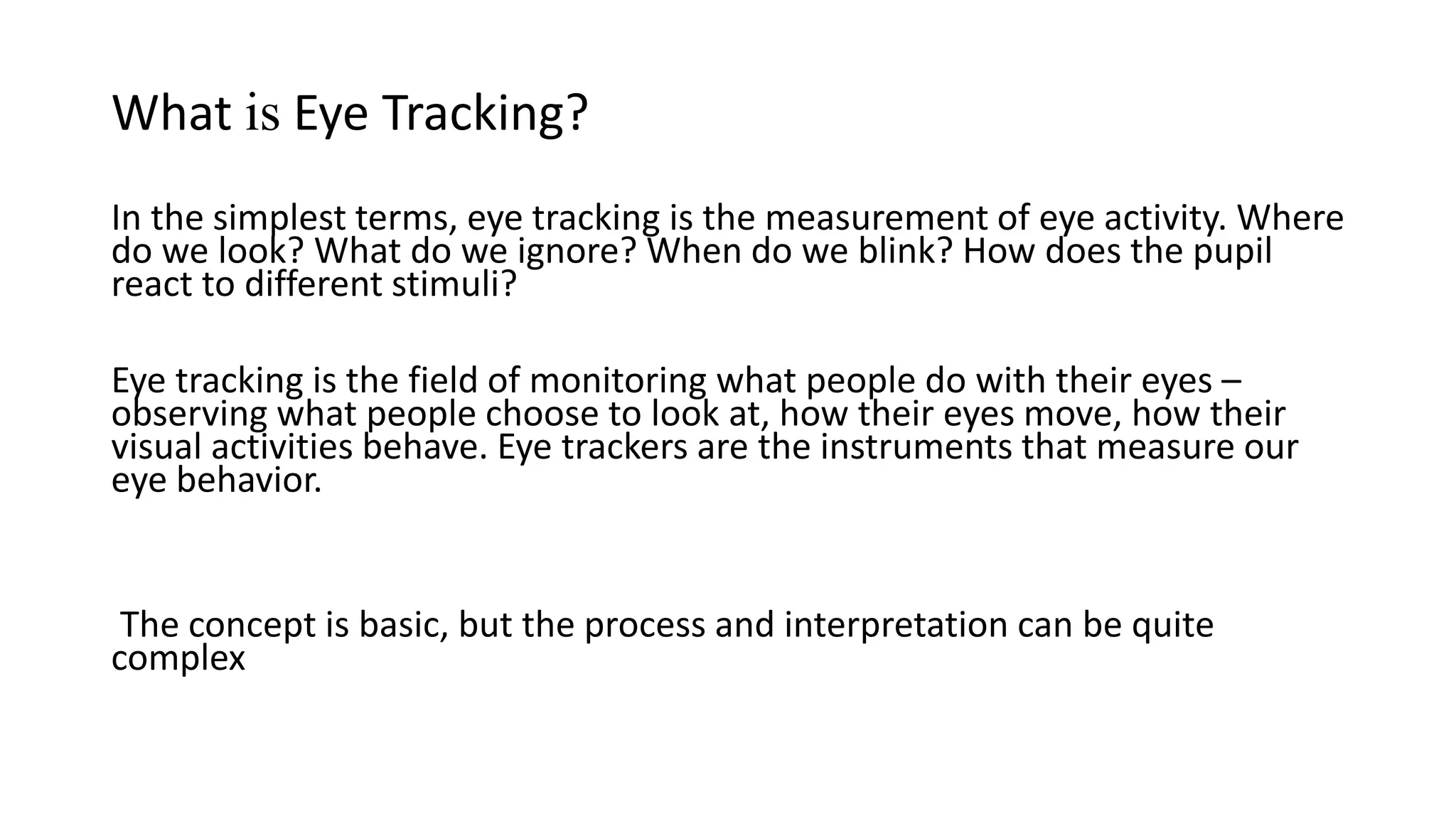 What is Eye Tracking?

In the simplest terms, eye tracking is the measurement of eye activity. Where do we look? What do we ignore? When do we blink? How does the pupil react to different stimuli?

Eye tracking is the field of monitoring what people do with their eyes – observing what people choose to look at, how their eyes move, how their visual activities behave. Eye trackers are the instruments that measure our eye behavior.

The concept is basic, but the process and interpretation can be quite complex